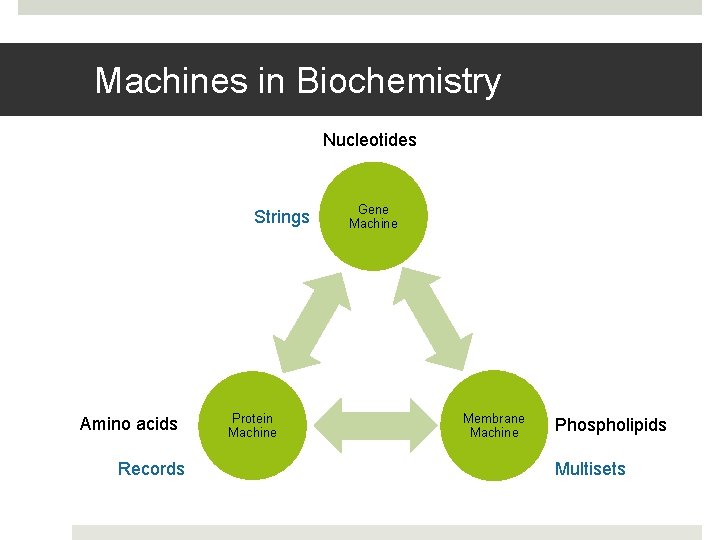 Machines in Biochemistry

Nucleotides

Strings

Gene Machine

Amino acids

Protein Machine

Records

Membrane Machine

Phospholipids

Multisets